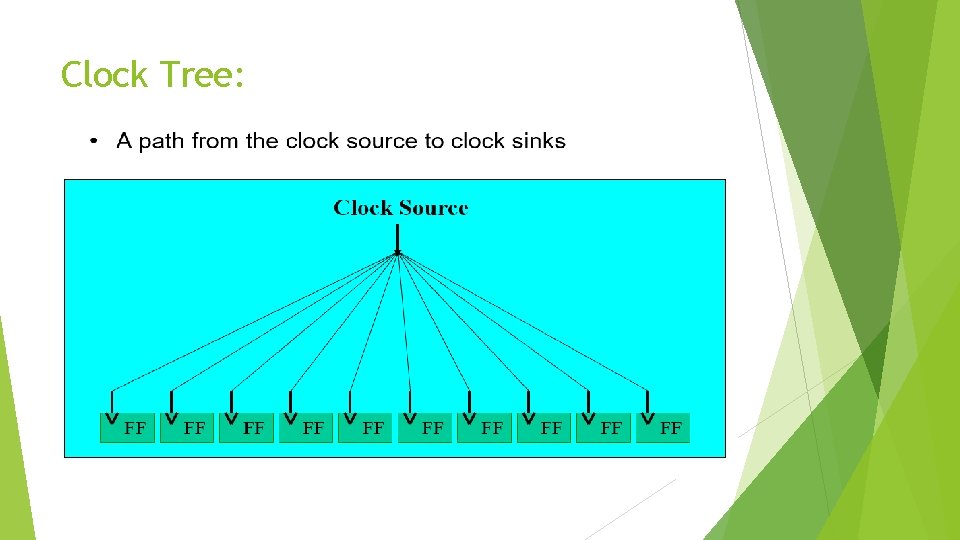 Clock Tree:

• A path from the clock source to clock sinks

Clock Source

FF FF FF FF FF FF FF FF FF FF